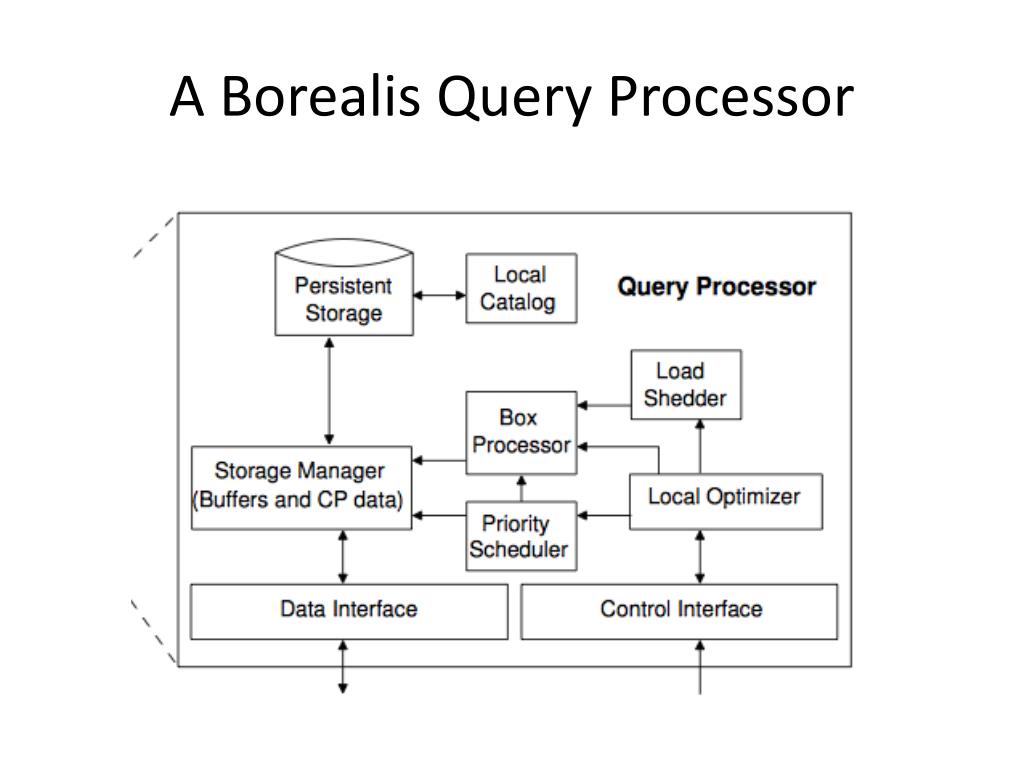 A Borealis Query Processor

Persistent Storage

Local Catalog

Query Processor

Load Shedder

Box Processor

Storage Manager (Buffers and CP data)

Local Optimizer

Priority Scheduler

Data Interface

Control Interface